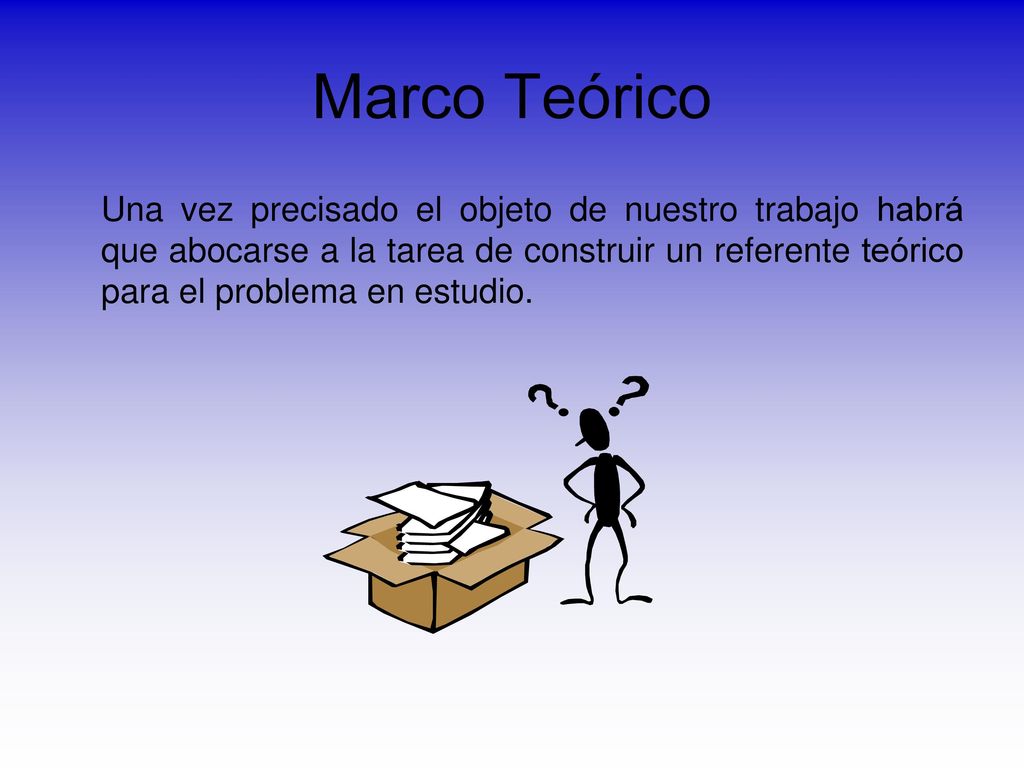 Marco Teórico

Una vez precisado el objeto de nuestro trabajo habrá que abocarse a la tarea de construir un referente teórico para el problema en estudio.

? ?